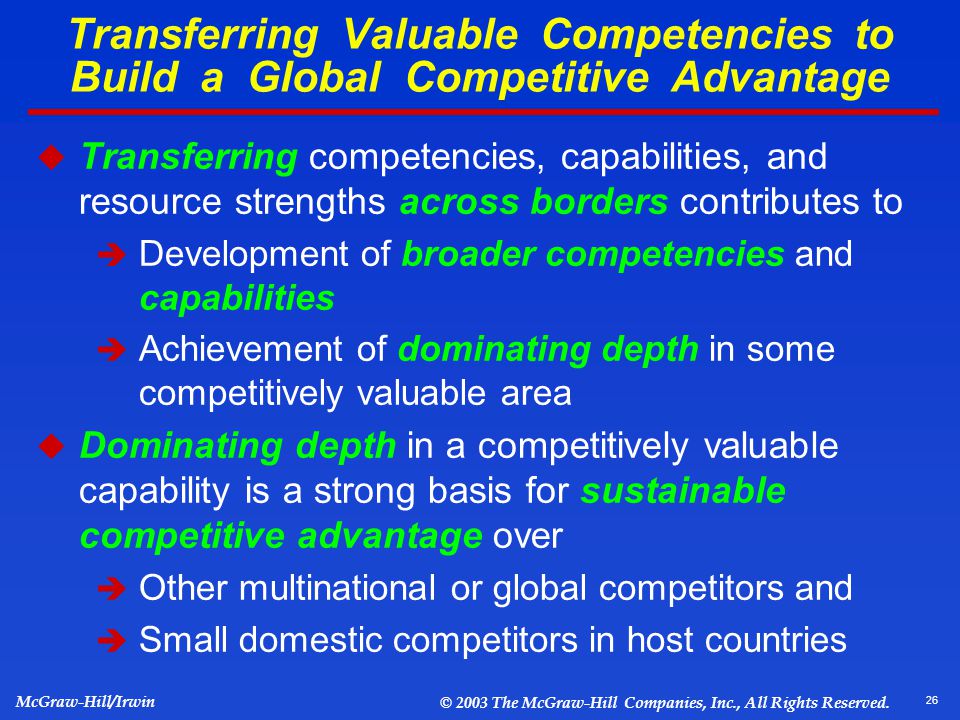 Transferring Valuable Competencies to Build a Global Competitive Advantage

Transferring competencies, capabilities, and resource strengths across borders contributes to

Development of broader competencies and capabilities

Achievement of dominating depth in some competitively valuable area

Dominating depth in a competitively valuable capability is a strong basis for sustainable competitive advantage over

Other multinational or global competitors and

Small domestic competitors in host countries

McGraw-Hill/Irwin

© 2003 The McGraw-Hill Companies, Inc., All Rights Reserved.

26